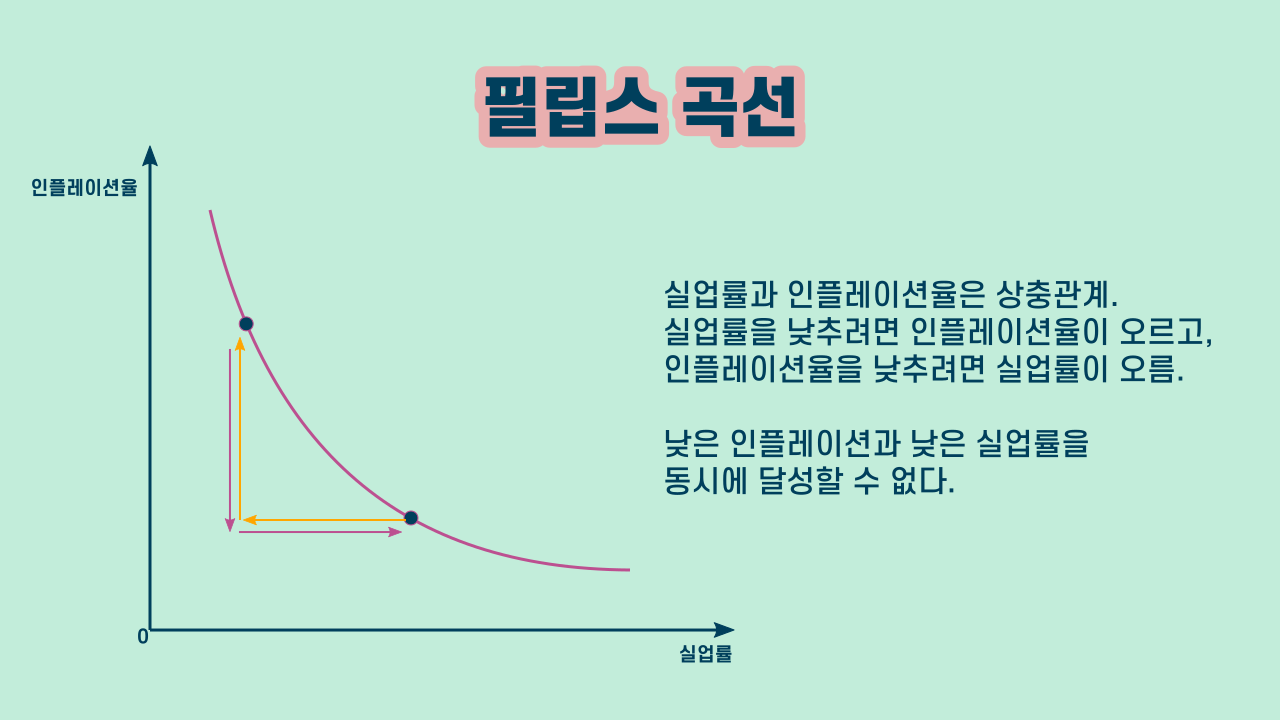 필립스 곡선

인플레이션율

0

실업률

실업률과 인플레이션율은 상충관계.
실업률을 낮추려면 인플레이션율이 오르고,
인플레이션율을 낮추려면 실업률이 오름.

낮은 인플레이션과 낮은 실업률을
동시에 달성할 수 없다.